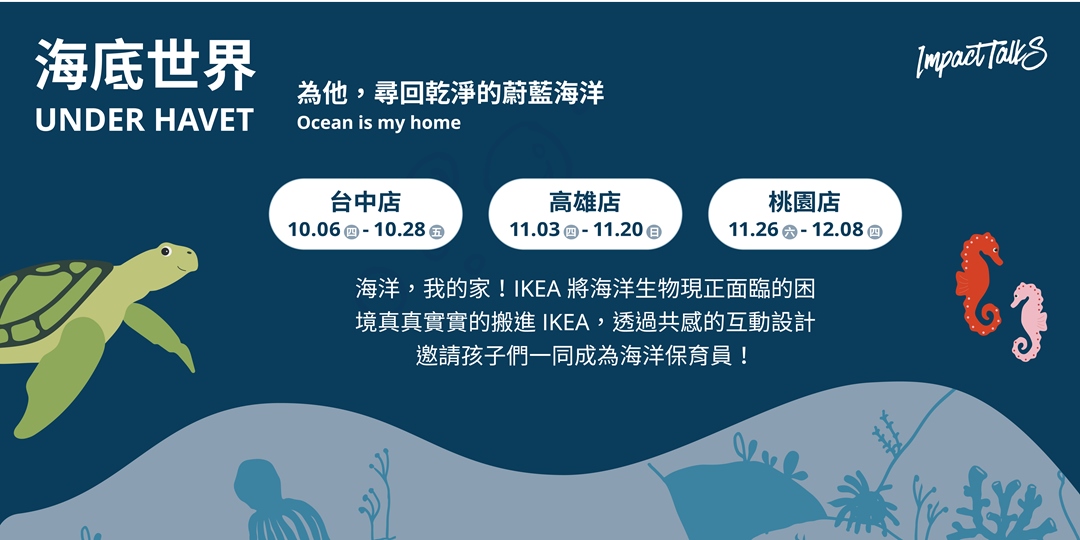 海底世界
UNDER HAVET

為他，尋回乾淨的蔚藍海洋
Ocean is my home

Impact Talks

台中店
10.06 四 - 10.28 五

高雄店
11.03 四 - 11.20 日

桃園店
11.26 六 - 12.08 四

海洋，我的家！IKEA 將海洋生物現正面臨的困境真真實實的搬進 IKEA，透過共感的互動設計邀請孩子們一同成為海洋保育員！